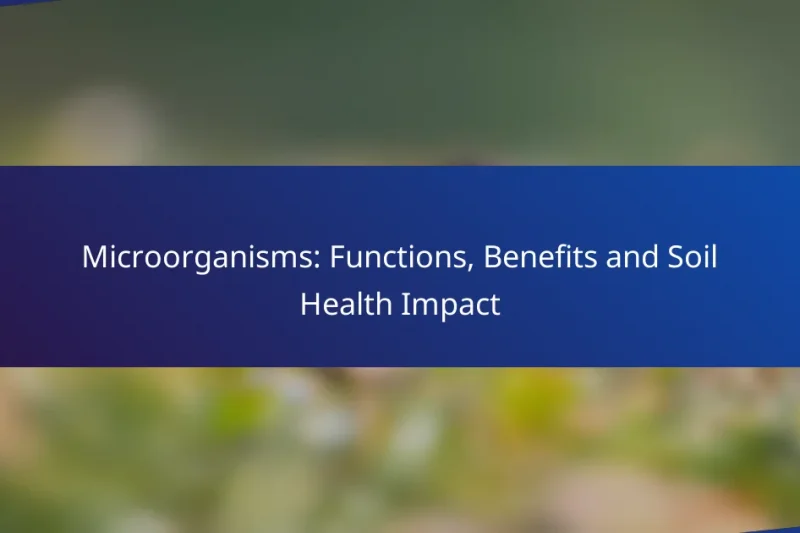 Microorganisms: Functions, Benefits and Soil Health Impact